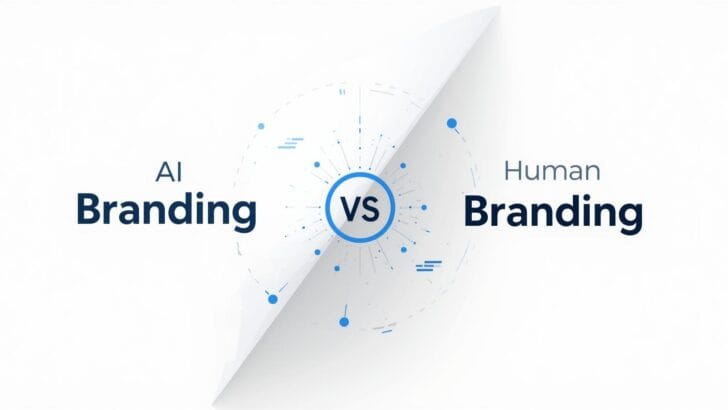 AI
Branding

VS

Human
Branding